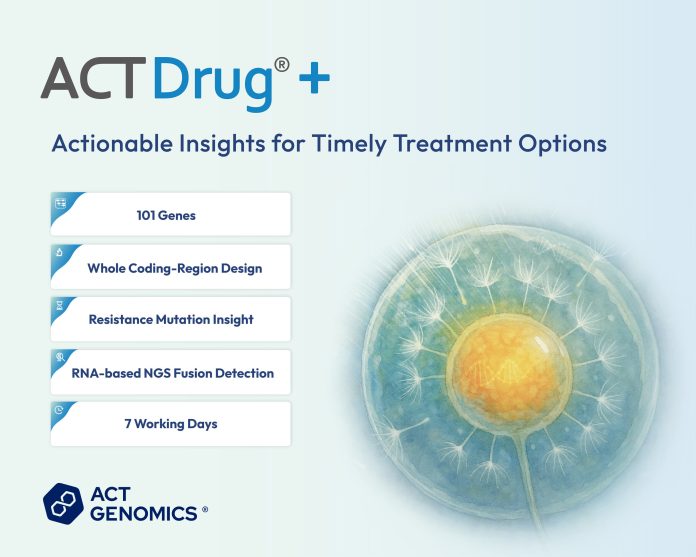 ACTDrug® +

Actionable Insights for Timely Treatment Options

101 Genes

Whole Coding-Region Design

Resistance Mutation Insight

RNA-based NGS Fusion Detection

7 Working Days

ACT GENOMICS ®